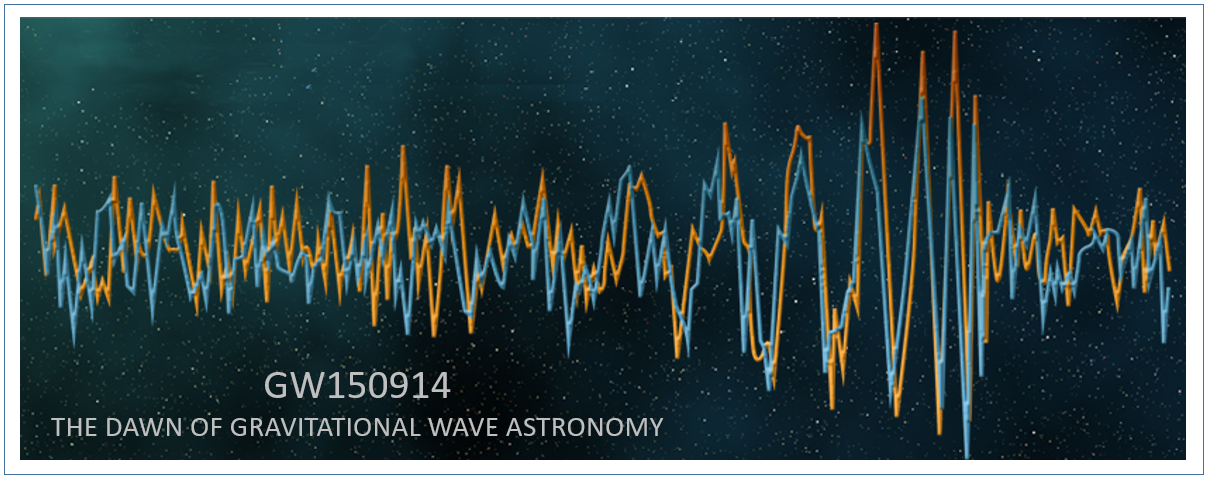 GW150914
THE DAWN OF GRAVITATIONAL WAVE ASTRONOMY